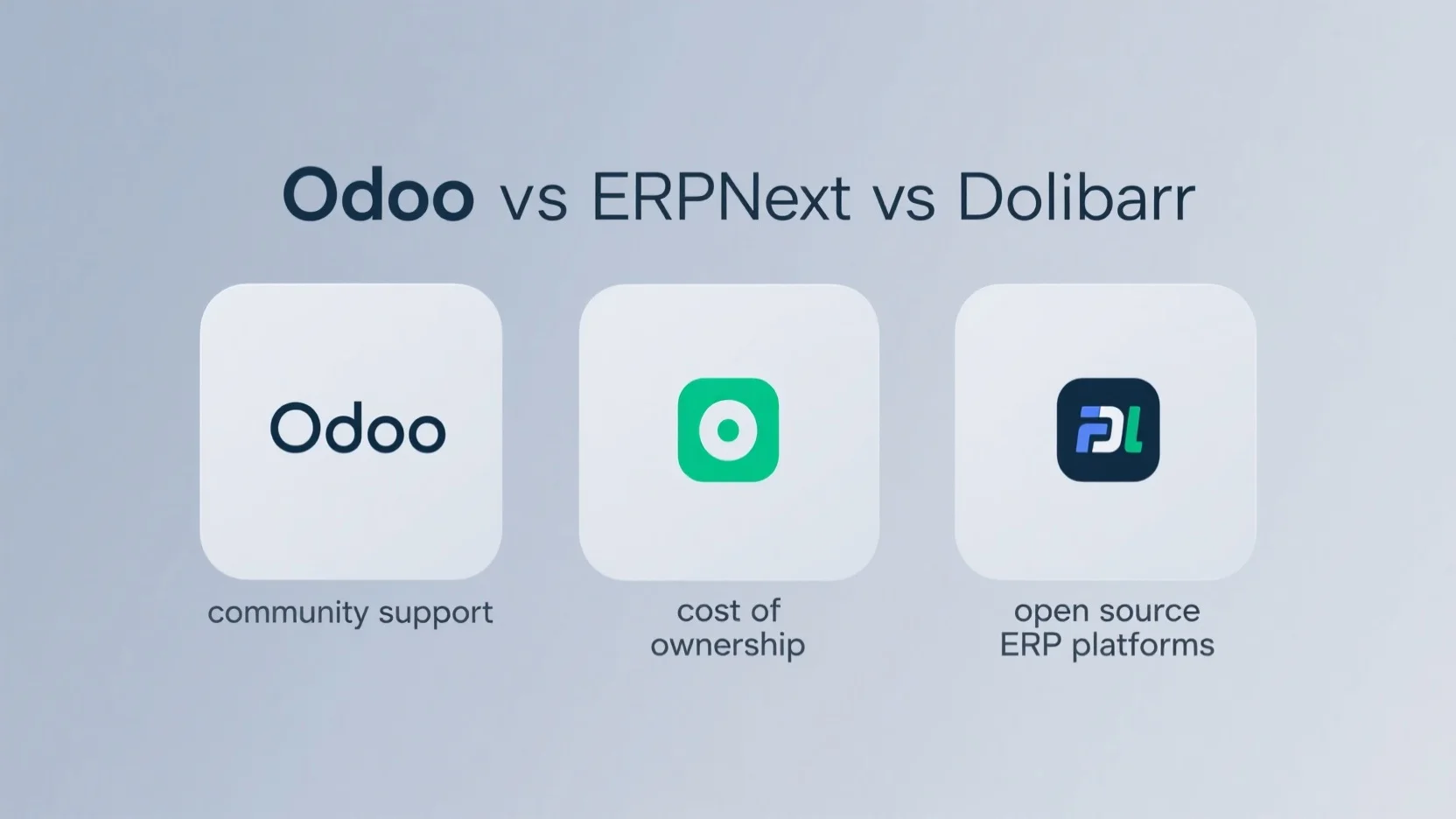 Odoo vs ERPNext vs Dolibarr

Odoo

community support

cost of ownership

open source ERP platforms